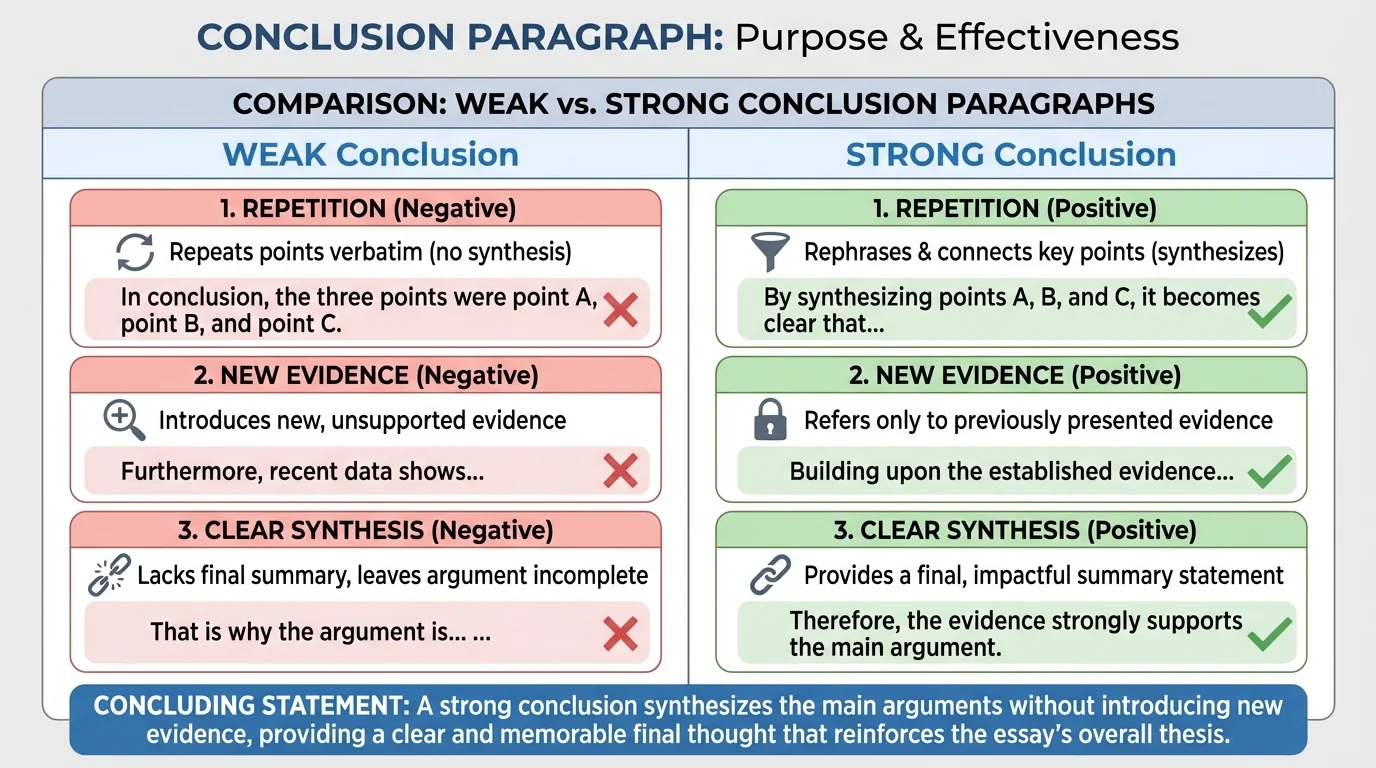 CONCLUSION PARAGRAPH: Purpose & Effectiveness

COMPARISON: WEAK vs. STRONG CONCLUSION PARAGRAPHS

WEAK Conclusion

1. REPETITION (Negative)

Repeats points verbatim (no synthesis)

In conclusion, the three points were point A, point B, and point C.

2. NEW EVIDENCE (Negative)

Introduces new, unsupported evidence

Furthermore, recent data shows...

3. CLEAR SYNTHESIS (Negative)

Lacks final summary, leaves argument incomplete

That is why the argument is... ...

STRONG Conclusion

1. REPETITION (Positive)

Rephrases & connects key points (synthesizes)

By synthesizing points A, B, and C, it becomes clear that...

2. NEW EVIDENCE (Positive)

Refers only to previously presented evidence

Building upon the established evidence...

3. CLEAR SYNTHESIS (Positive)

Provides a final, impactful summary statement

Therefore, the evidence strongly supports the main argument.

CONCLUDING STATEMENT: A strong conclusion synthesizes the main arguments without introducing new evidence, providing a clear and memorable final thought that reinforces the essay's overall thesis.